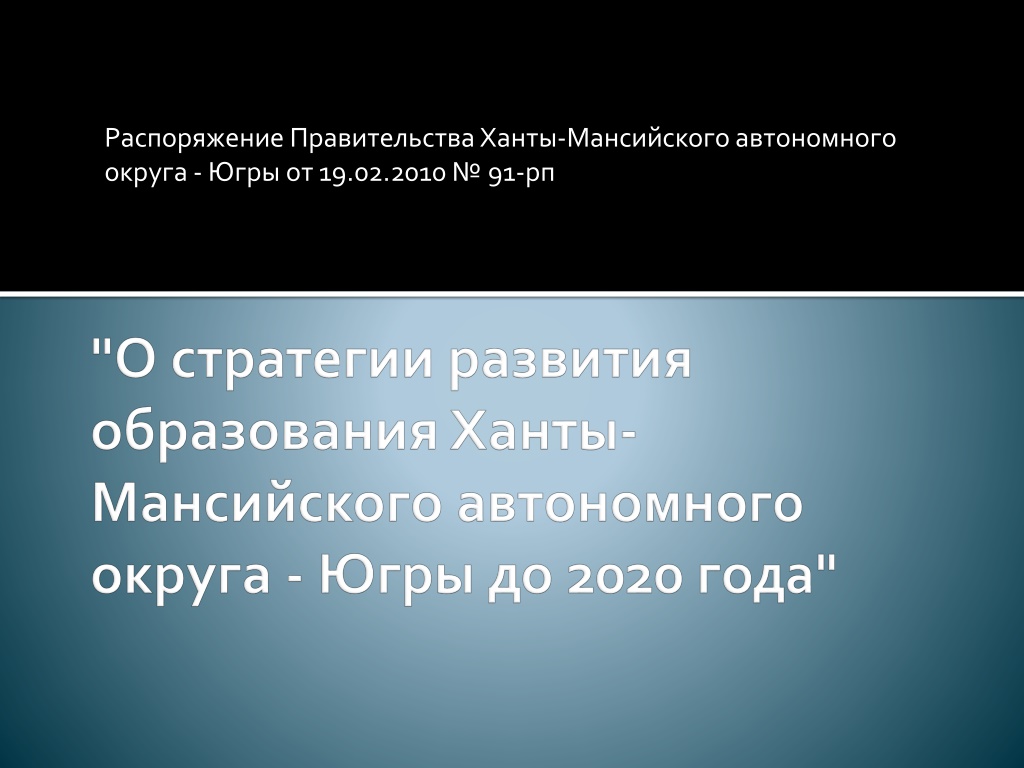 Распоряжение Правительства Ханты-Мансийского автономного округа - Югры от 19.02.2010 № 91-рп

"О стратегии развития образования Ханты-Мансийского автономного округа - Югры до 2020 года"